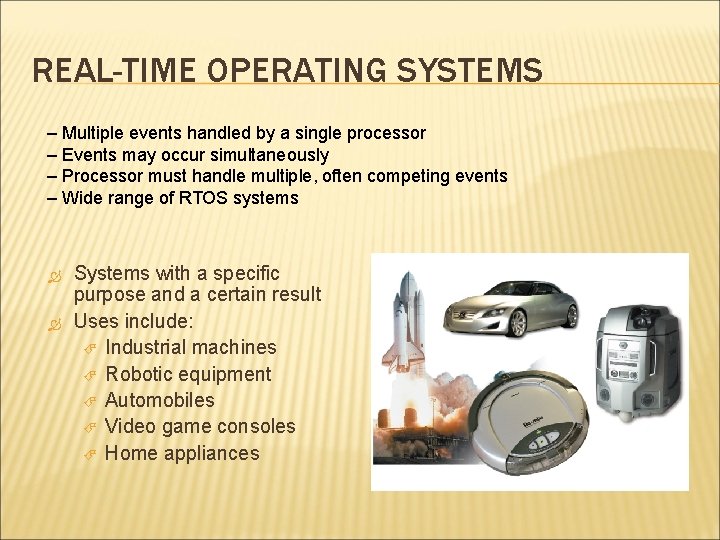 REAL-TIME OPERATING SYSTEMS

– Multiple events handled by a single processor
– Events may occur simultaneously
– Processor must handle multiple, often competing events
– Wide range of RTOS systems

Systems with a specific purpose and a certain result

Uses include:

Industrial machines

Robotic equipment

Automobiles

Video game consoles

Home appliances